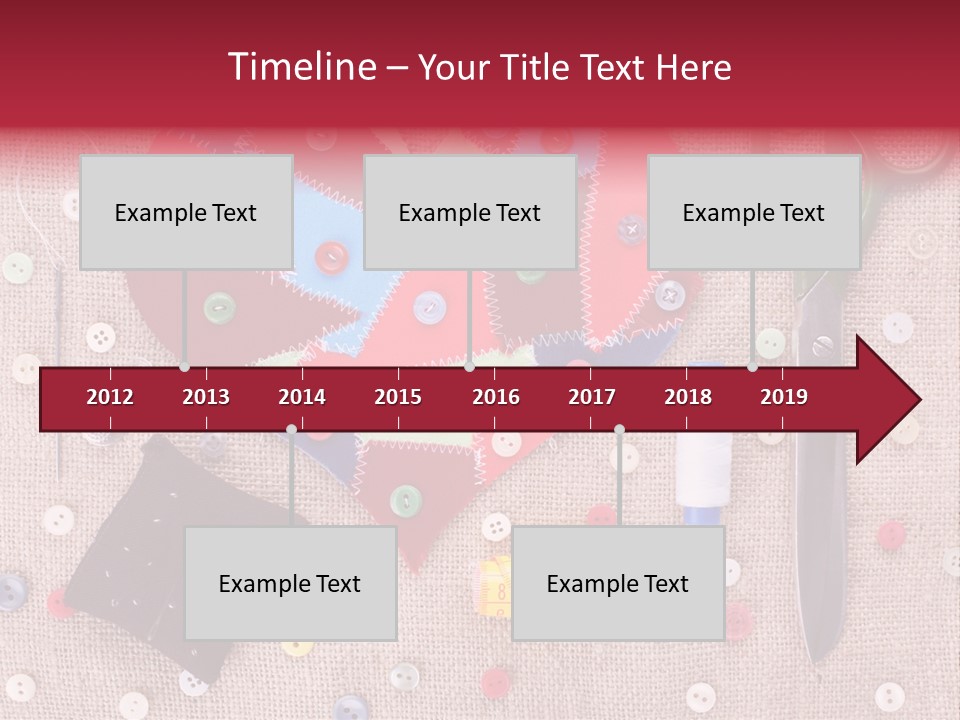 Timeline – Your Title Text Here

Example Text

Example Text

Example Text

2012 2013 2014 2015 2016 2017 2018 2019

Example Text

Example Text